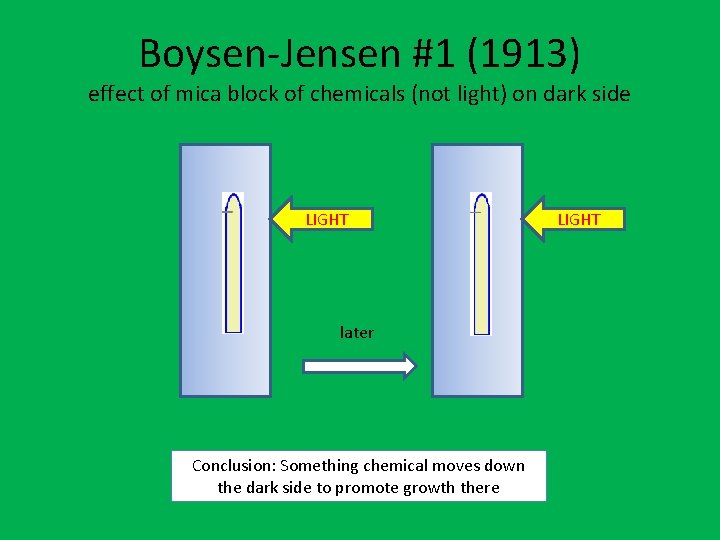 Boysen-Jensen #1 (1913)

effect of mica block of chemicals (not light) on dark side

LIGHT

LIGHT

later

Conclusion: Something chemical moves down the dark side to promote growth there